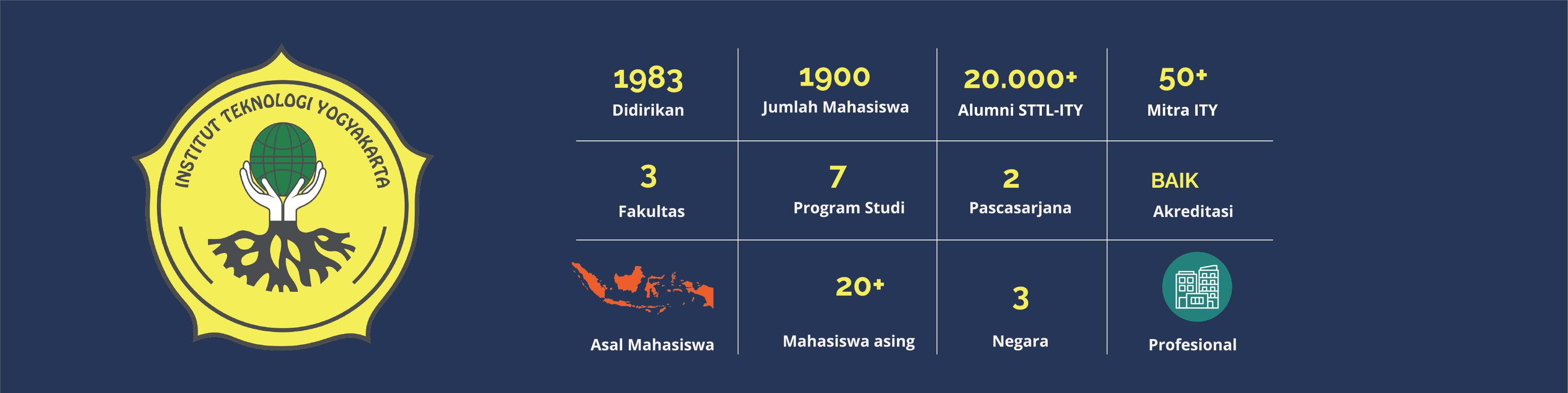 INSTITUT TEKNOLOGI YOGYAKARTA

| 1983 Didirikan | 1900 Jumlah Mahasiswa | 20.000+ Alumni STTL-ITY | 50+ Mitra ITY |
|---|---|---|---|
| 3 Fakultas | 7 Program Studi | 2 Pascasarjana | BAIK Akreditasi |
| Asal Mahasiswa | 20+ Mahasiswa asing | 3 Negara | Profesional |